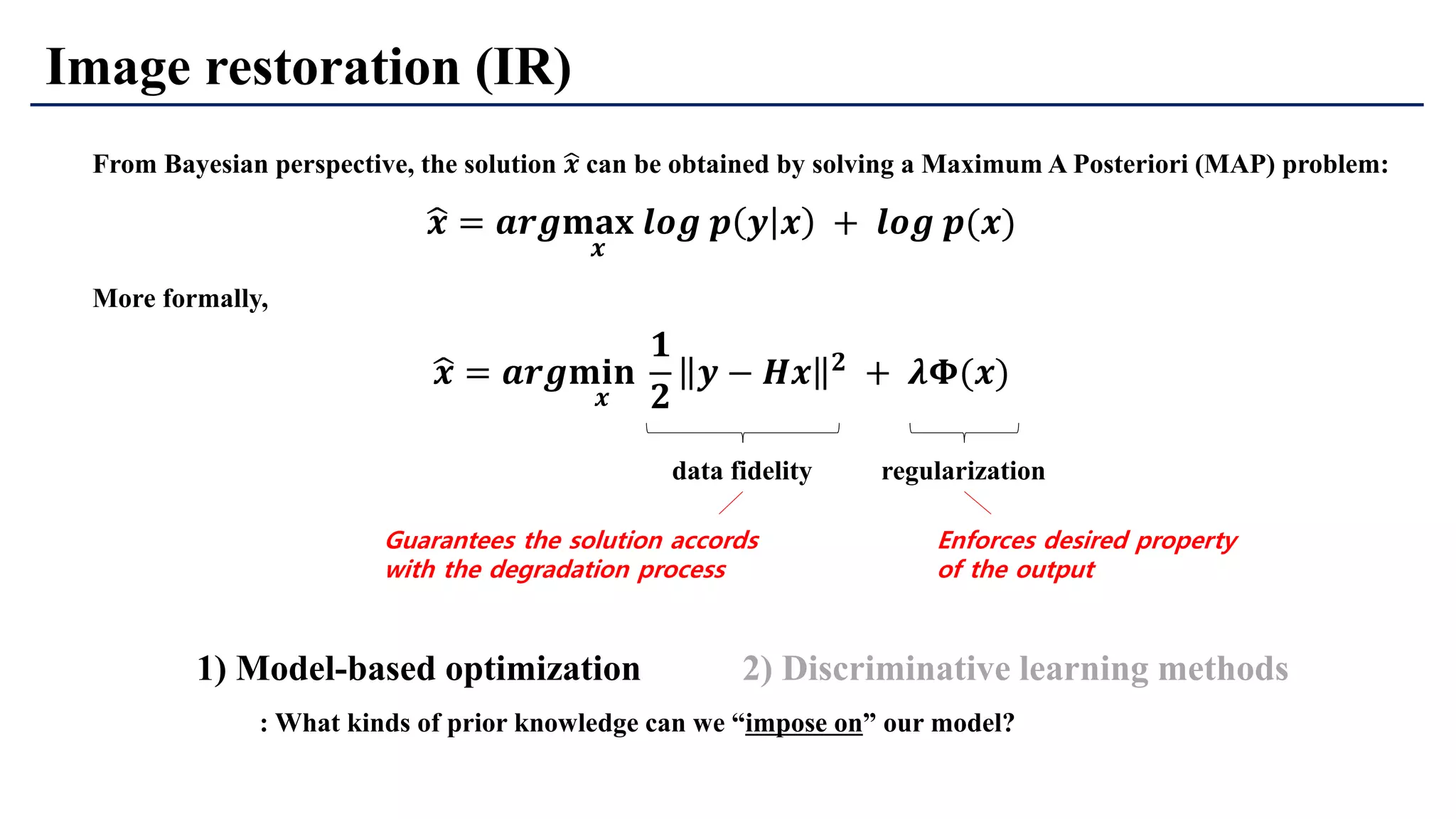 Image restoration (IR)

From Bayesian perspective, the solution $\hat{x}$ can be obtained by solving a Maximum A Posteriori (MAP) problem:

$\hat{x} = arg\max_{x} log\, p(y|x) + log\, p(x)$

More formally,

$\hat{x} = arg\min_{x} \frac{1}{2}\|y - Hx\|^2 + \lambda\Phi(x)$

data fidelity

regularization

Guarantees the solution accords with the degradation process

Enforces desired property of the output

1) Model-based optimization

2) Discriminative learning methods

: What kinds of prior knowledge can we “impose on” our model?